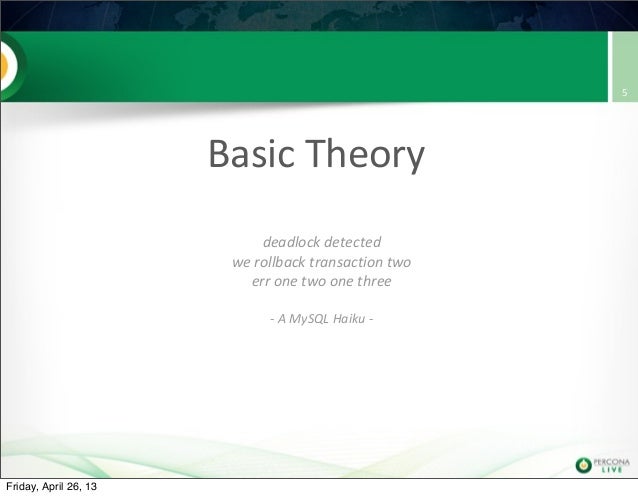 5

Basic Theory

deadlock detected
we rollback transaction two
err one two one three

- A MySQL Haiku -

PERCONA LIVE

Friday, April 26, 13